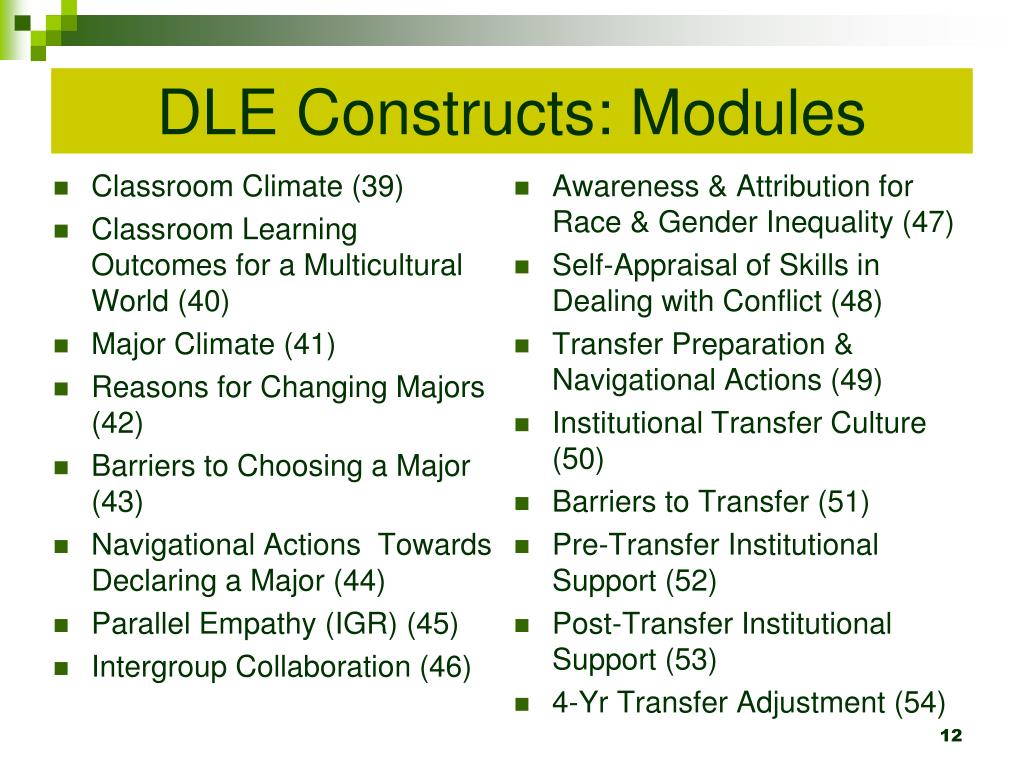 DLE Constructs: Modules

- Classroom Climate (39)
- Classroom Learning Outcomes for a Multicultural World (40)
- Major Climate (41)
- Reasons for Changing Majors (42)
- Barriers to Choosing a Major (43)
- Navigational Actions Towards Declaring a Major (44)
- Parallel Empathy (IGR) (45)
- Intergroup Collaboration (46)

- Awareness & Attribution for Race & Gender Inequality (47)
- Self-Appraisal of Skills in Dealing with Conflict (48)
- Transfer Preparation & Navigational Actions (49)
- Institutional Transfer Culture (50)
- Barriers to Transfer (51)
- Pre-Transfer Institutional Support (52)
- Post-Transfer Institutional Support (53)
- 4-Yr Transfer Adjustment (54)

12